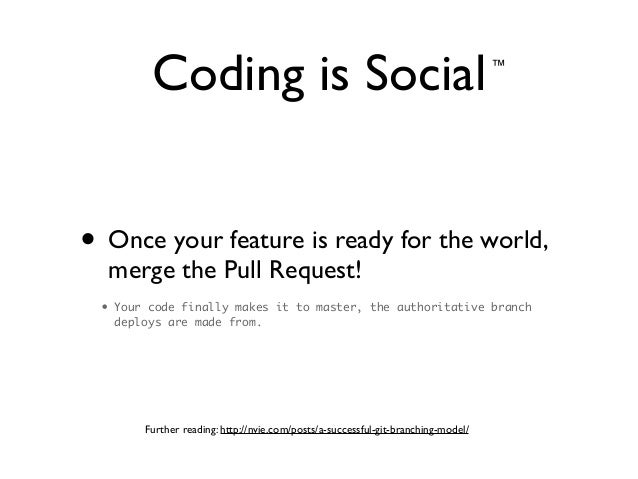 Coding is Social™

• Once your feature is ready for the world, merge the Pull Request!

• Your code finally makes it to master, the authoritative branch deploys are made from.

Further reading: http://nvie.com/posts/a-successful-git-branching-model/